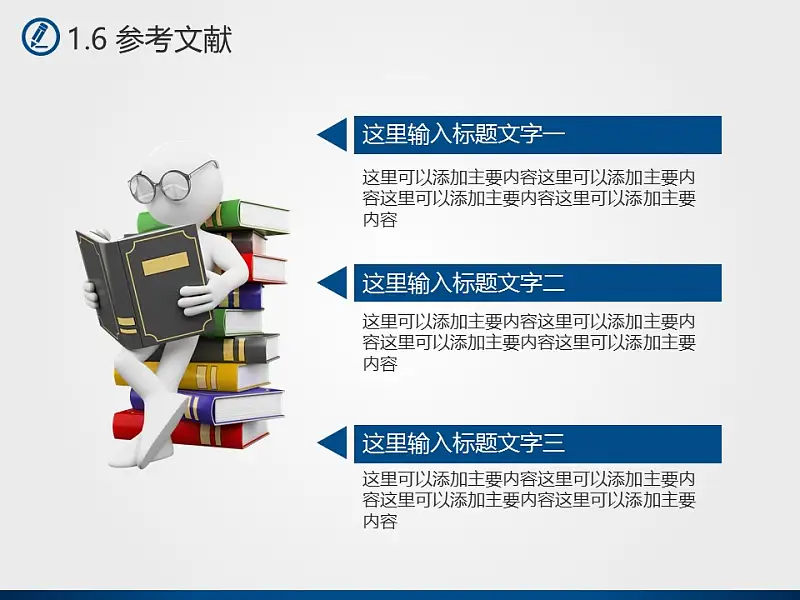 1.6 参考文献

这里输入标题文字一

这里可以添加主要内容这里可以添加主要内容这里可以添加主要内容这里可以添加主要内容

这里输入标题文字二

这里可以添加主要内容这里可以添加主要内容这里可以添加主要内容这里可以添加主要内容

这里输入标题文字三

这里可以添加主要内容这里可以添加主要内容这里可以添加主要内容这里可以添加主要内容